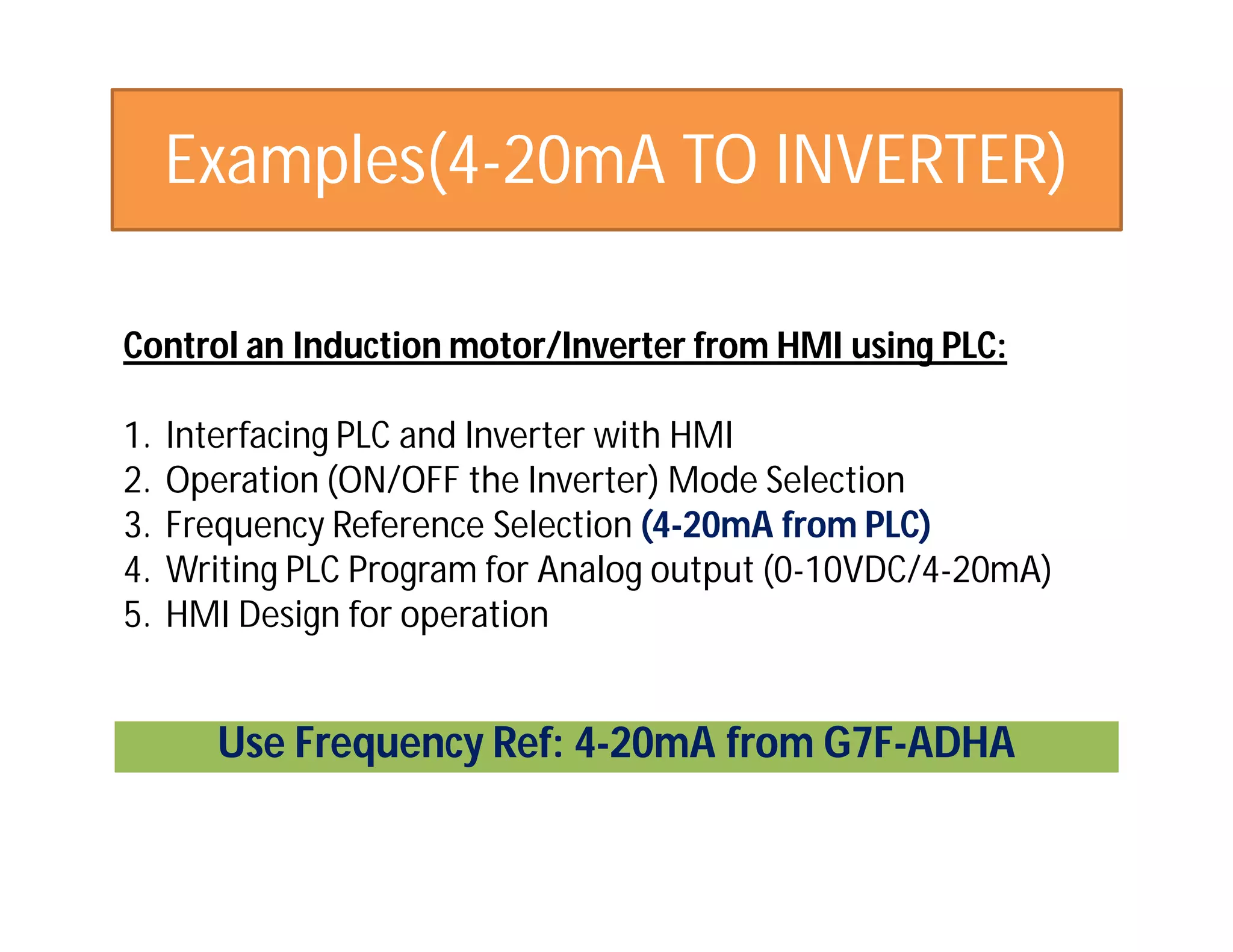 Examples(4-20mA TO INVERTER)

Control an Induction motor/Inverter from HMI using PLC:

1. Interfacing PLC and Inverter with HMI
2. Operation (ON/OFF the Inverter) Mode Selection
3. Frequency Reference Selection (4-20mA from PLC)
4. Writing PLC Program for Analog output (0-10VDC/4-20mA)
5. HMI Design for operation

Use Frequency Ref: 4-20mA from G7F-ADHA